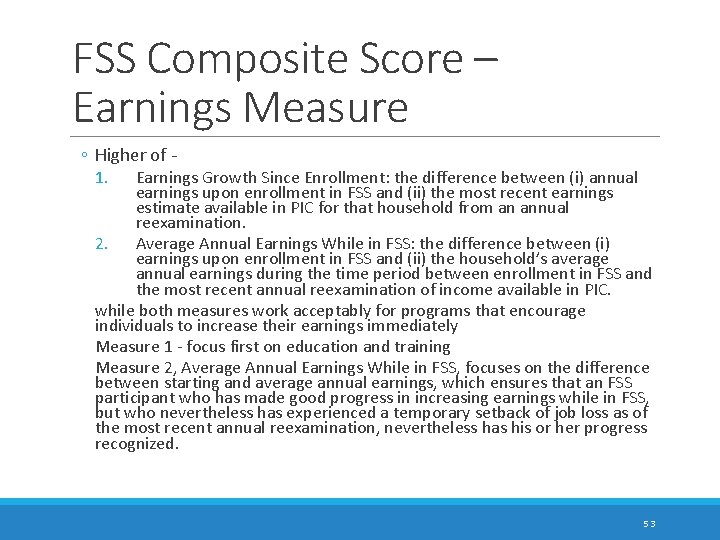 FSS Composite Score – Earnings Measure

◦ Higher of -

1. Earnings Growth Since Enrollment: the difference between (i) annual earnings upon enrollment in FSS and (ii) the most recent earnings estimate available in PIC for that household from an annual reexamination.

2. Average Annual Earnings While in FSS: the difference between (i) earnings upon enrollment in FSS and (ii) the household's average annual earnings during the time period between enrollment in FSS and the most recent annual reexamination of income available in PIC.

while both measures work acceptably for programs that encourage individuals to increase their earnings immediately

Measure 1 - focus first on education and training

Measure 2, Average Annual Earnings While in FSS, focuses on the difference between starting and average annual earnings, which ensures that an FSS participant who has made good progress in increasing earnings while in FSS, but who nevertheless has experienced a temporary setback of job loss as of the most recent annual reexamination, nevertheless has his or her progress recognized.

53